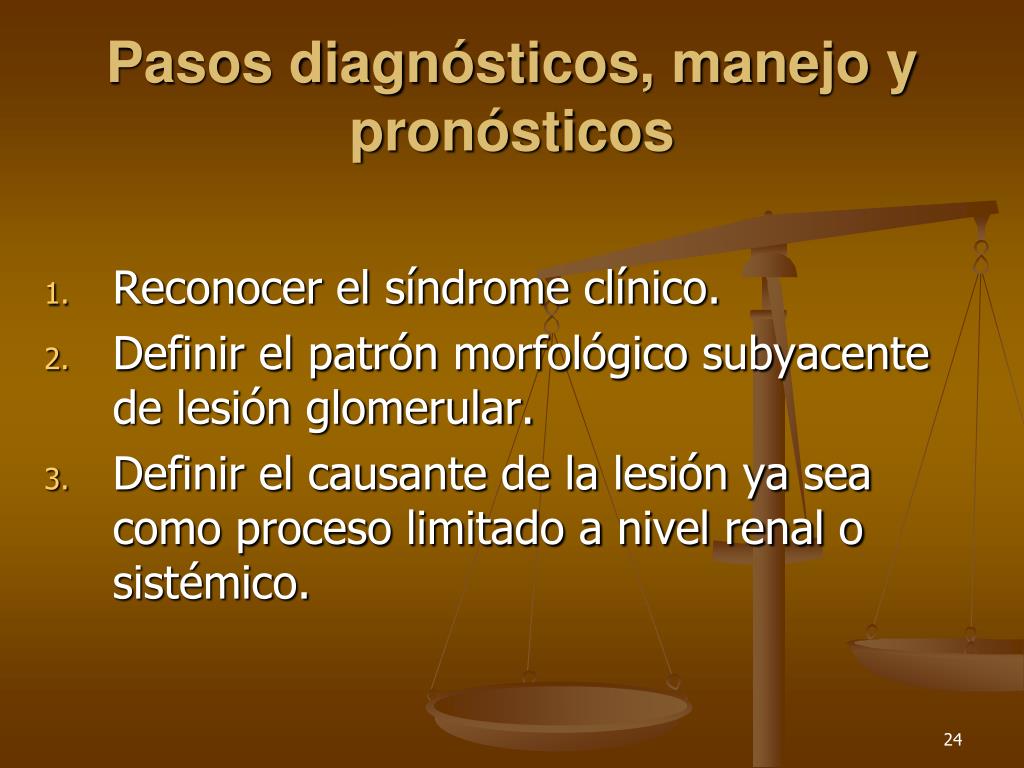 Pasos diagnósticos, manejo y pronósticos

1. Reconocer el síndrome clínico.
2. Definir el patrón morfológico subyacente de lesión glomerular.
3. Definir el causante de la lesión ya sea como proceso limitado a nivel renal o sistémico.

24